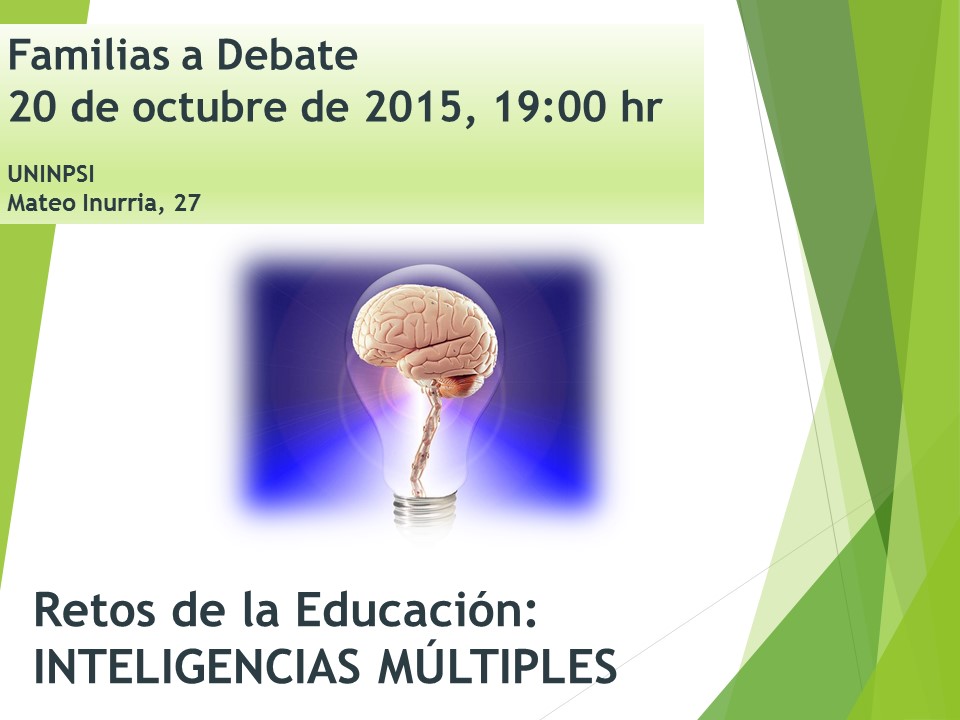 Familias a Debate
20 de octubre de 2015, 19:00 hr

UNINPSI
Mateo Inurria, 27

Retos de la Educación:
INTELIGENCIAS MÚLTIPLES